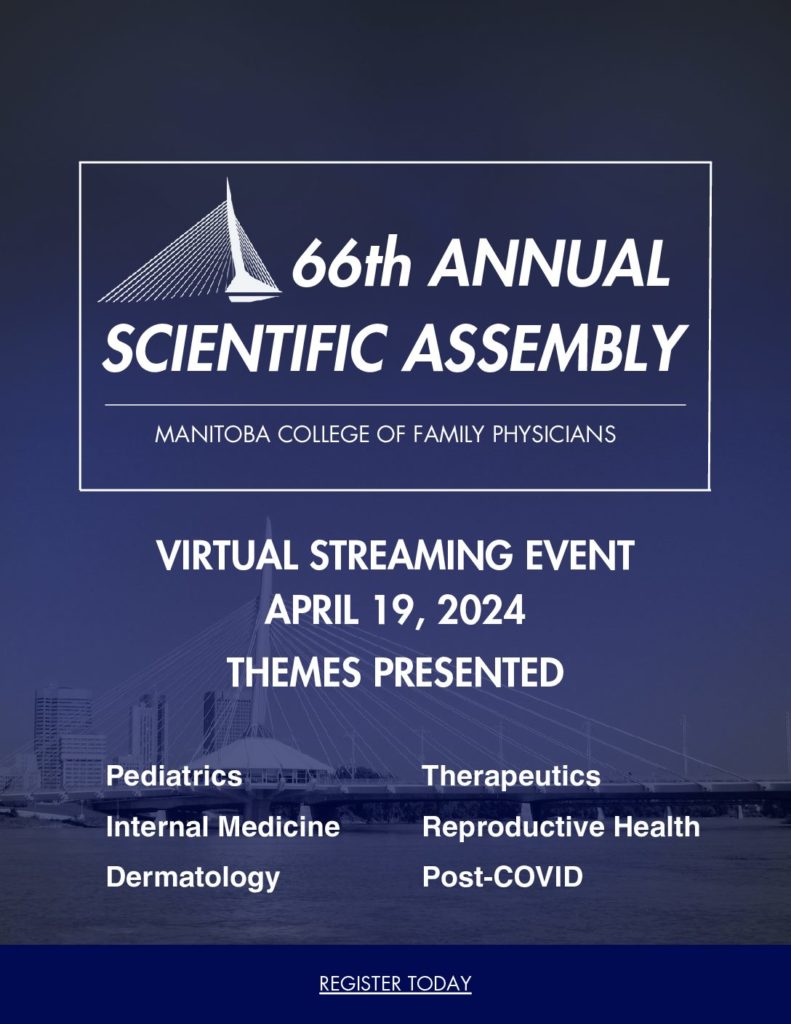 66th ANNUAL SCIENTIFIC ASSEMBLY

MANITOBA COLLEGE OF FAMILY PHYSICIANS

VIRTUAL STREAMING EVENT
APRIL 19, 2024
THEMES PRESENTED

Pediatrics
Internal Medicine
Dermatology

Therapeutics
Reproductive Health
Post-COVID

REGISTER TODAY